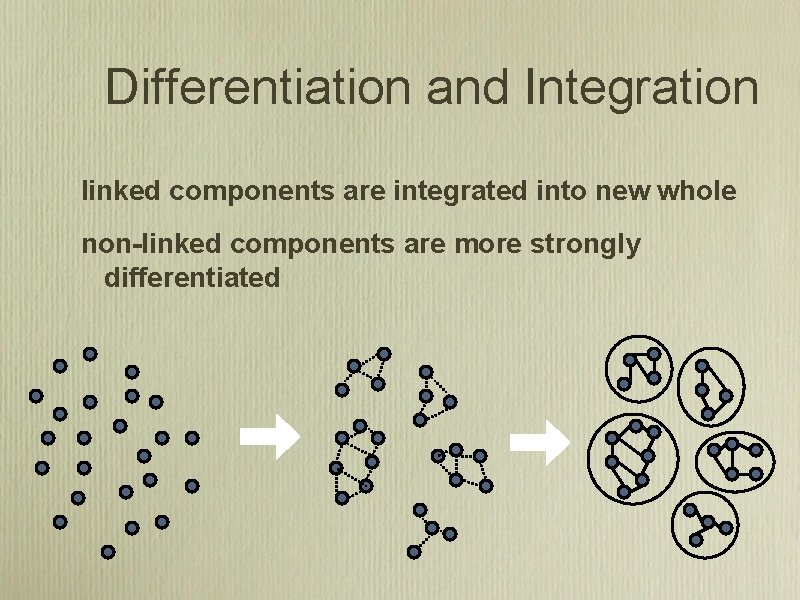 Differentiation and Integration

linked components are integrated into new whole

non-linked components are more strongly differentiated